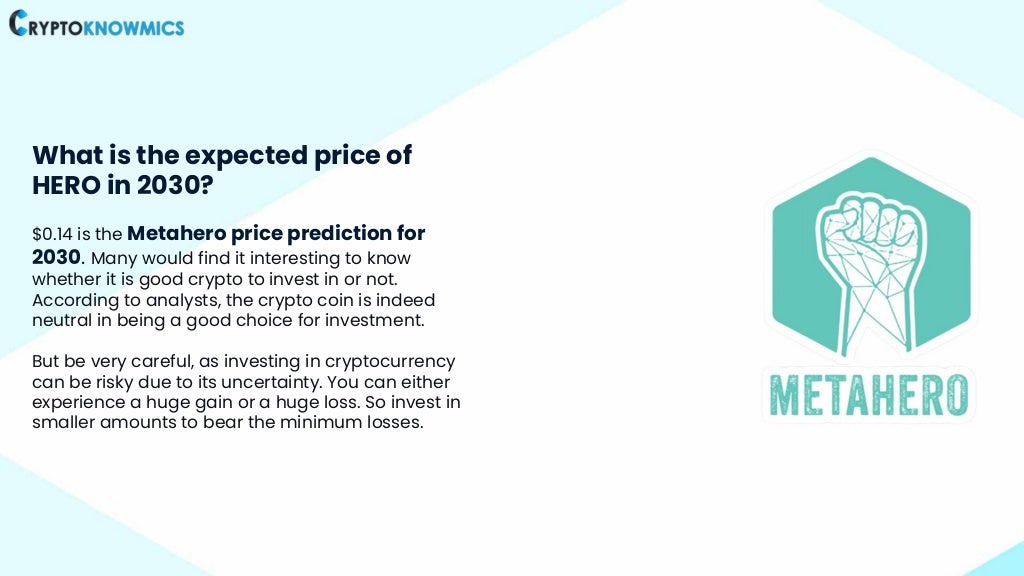 CRYPTOKNOWMICS

What is the expected price of HERO in 2030?

\$0.14 is the Metahero price prediction for 2030. Many would find it interesting to know whether it is good crypto to invest in or not. According to analysts, the crypto coin is indeed neutral in being a good choice for investment.

But be very careful, as investing in cryptocurrency can be risky due to its uncertainty. You can either experience a huge gain or a huge loss. So invest in smaller amounts to bear the minimum losses.

METAHERO